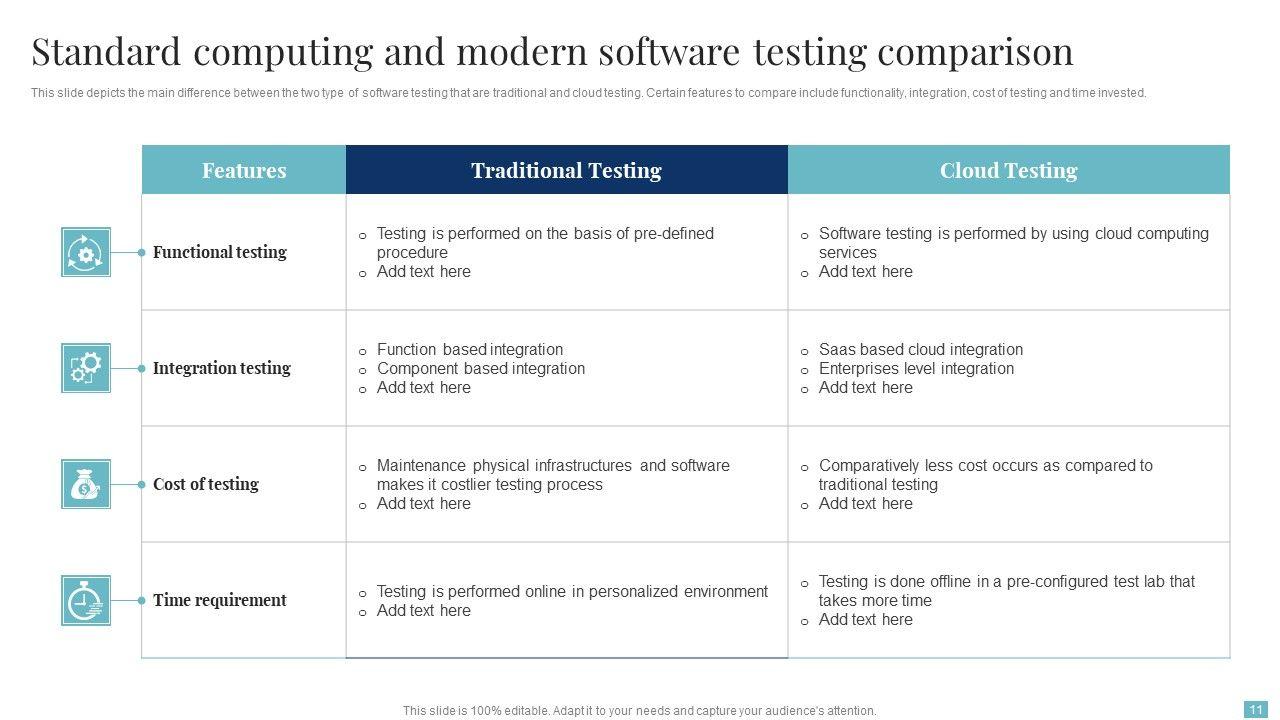 Standard computing and modern software testing comparison

This slide depicts the main difference between the two type of software testing that are traditional and cloud testing. Certain features to compare include functionality, integration, cost of testing and time invested.

| Features | Traditional Testing | Cloud Testing |
|---|---|---|
| Functional testing | o Testing is performed on the basis of pre-defined procedure o Add text here | o Software testing is performed by using cloud computing services o Add text here |
| Integration testing | o Function based integration o Component based integration o Add text here | o Saas based cloud integration o Enterprises level integration o Add text here |
| Cost of testing | o Maintenance physical infrastructures and software makes it costlier testing process o Add text here | o Comparatively less cost occurs as compared to traditional testing o Add text here |
| Time requirement | o Testing is performed online in personalized environment o Add text here | o Testing is done offline in a pre-configured test lab that takes more time o Add text here |

This slide is 100% editable. Adapt it to your needs and capture your audience's attention.

11